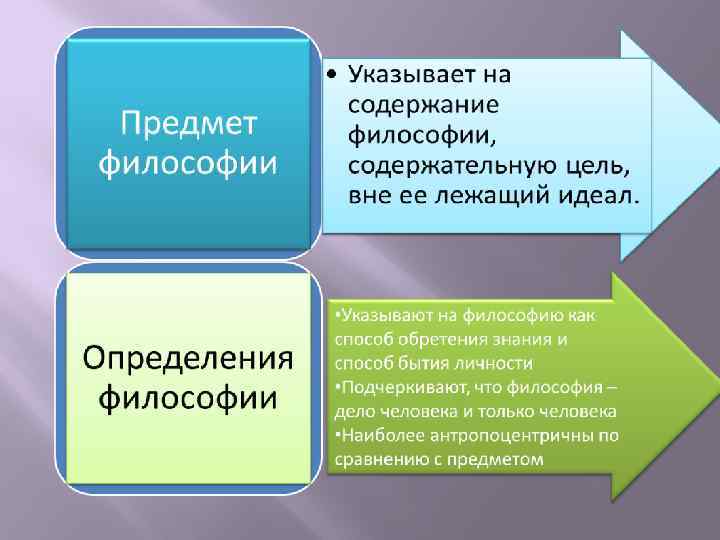 Предмет философии

• Указывает на содержание философии, содержательную цель, вне ее лежащий идеал.

Определения философии

•Указывают на философию как способ обретения знания и способ бытия личности
•Подчеркивают, что философия – дело человека и только человека
•Наиболее антропоцентричны по сравнению с предметом